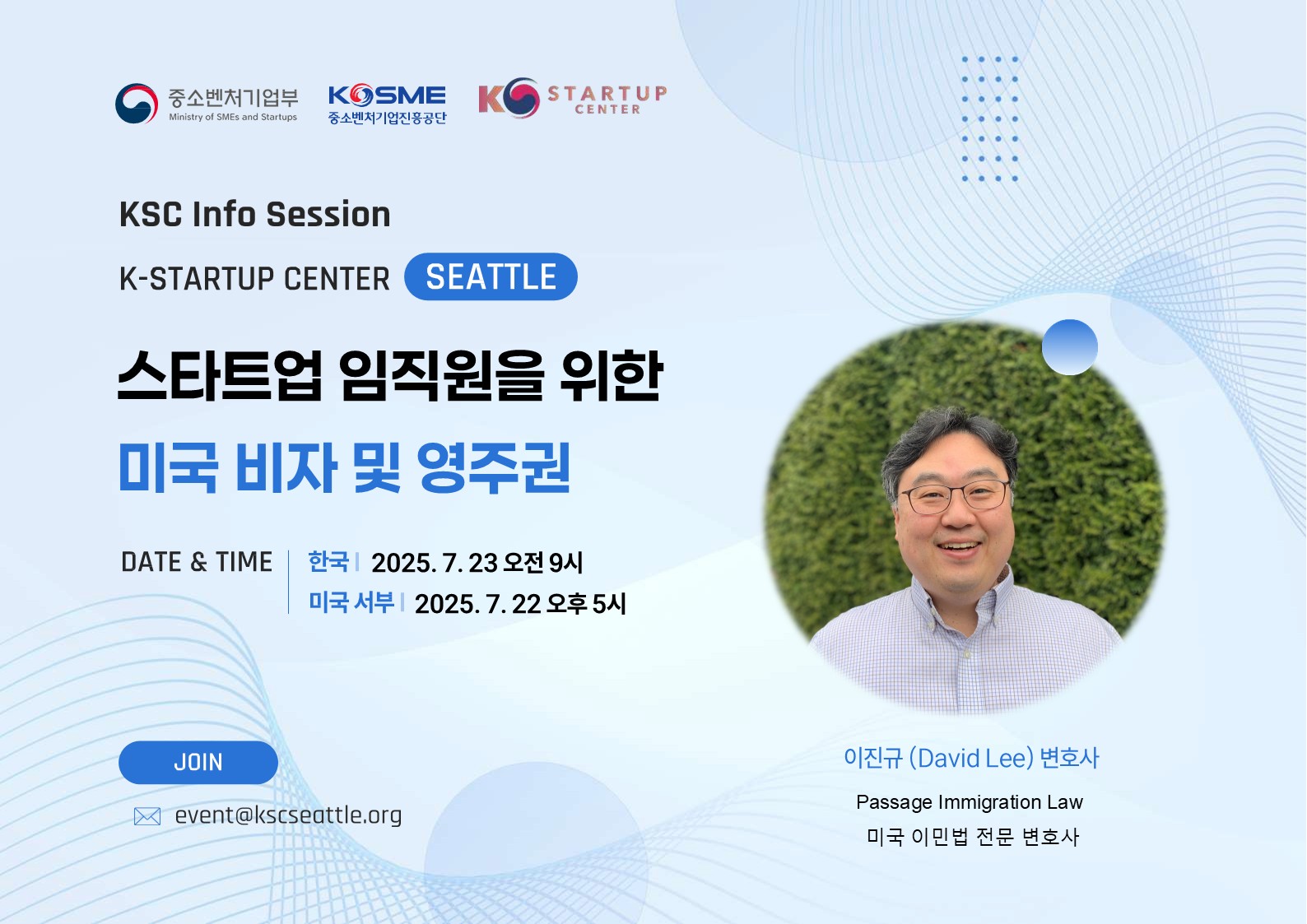 중소벤처기업부
Ministry of SMEs and Startups

KOSME
중소벤처기업진흥공단

K STARTUP CENTER

KSC Info Session

K-STARTUP CENTER SEATTLE

스타트업 임직원을 위한
미국 비자 및 영주권

DATE & TIME
한국 | 2025. 7. 23 오전 9시
미국 서부 | 2025. 7. 22 오후 5시

JOIN

event@kscseattle.org

이진규 (David Lee) 변호사
Passage Immigration Law
미국 이민법 전문 변호사